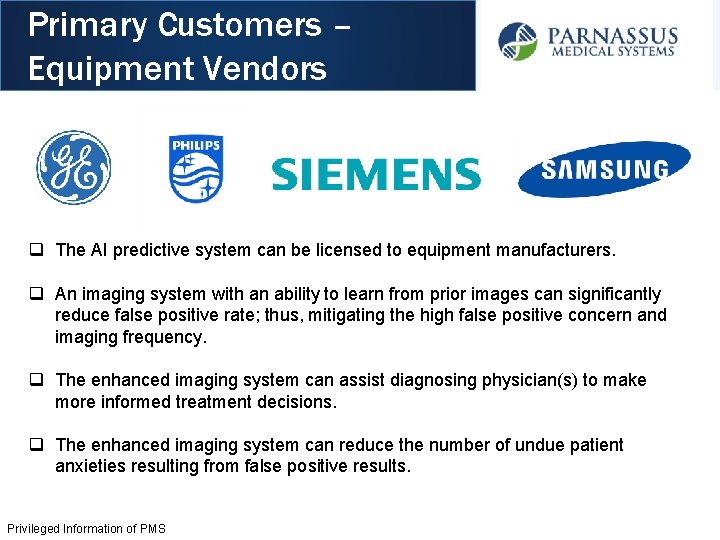 Primary Customers – Equipment Vendors

PARNASSUS
MEDICAL SYSTEMS

GE

PHILIPS

SIEMENS

SAMSUNG

❑ The AI predictive system can be licensed to equipment manufacturers.

❑ An imaging system with an ability to learn from prior images can significantly reduce false positive rate; thus, mitigating the high false positive concern and imaging frequency.

❑ The enhanced imaging system can assist diagnosing physician(s) to make more informed treatment decisions.

❑ The enhanced imaging system can reduce the number of undue patient anxieties resulting from false positive results.

Privileged Information of PMS